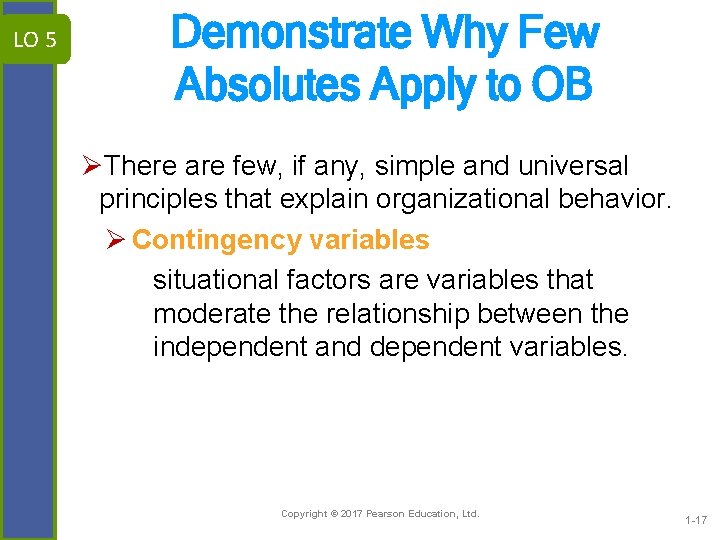 LO 5

Demonstrate Why Few Absolutes Apply to OB

➢There are few, if any, simple and universal principles that explain organizational behavior.

➢ Contingency variables

situational factors are variables that moderate the relationship between the independent and dependent variables.

Copyright © 2017 Pearson Education, Ltd.

1-17